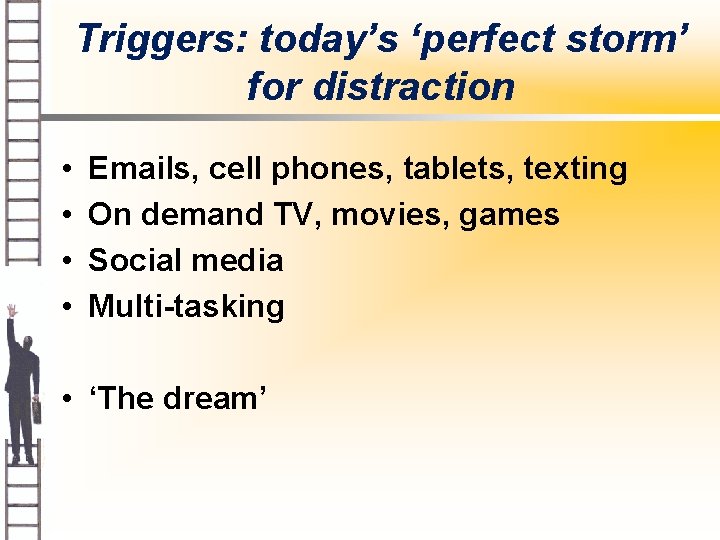 Triggers: today’s ‘perfect storm’ for distraction

• Emails, cell phones, tablets, texting
• On demand TV, movies, games
• Social media
• Multi-tasking

• ‘The dream’